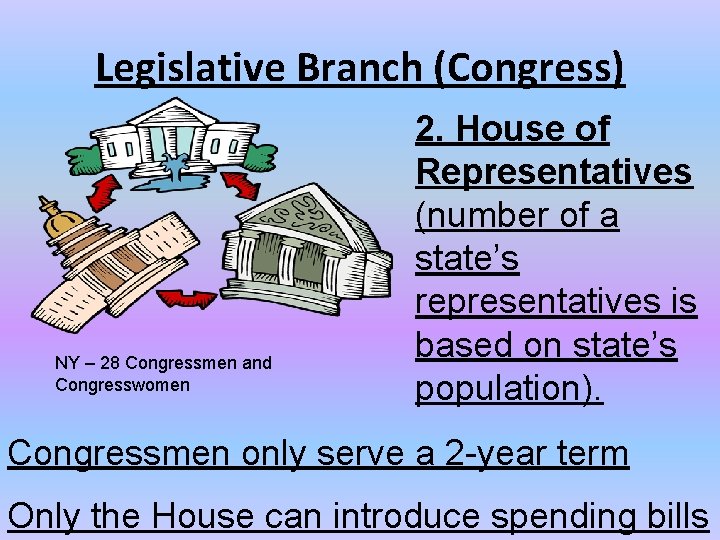 Legislative Branch (Congress)

2. House of Representatives (number of a state's representatives is based on state's population).

NY – 28 Congressmen and Congresswomen

Congressmen only serve a 2-year term

Only the House can introduce spending bills